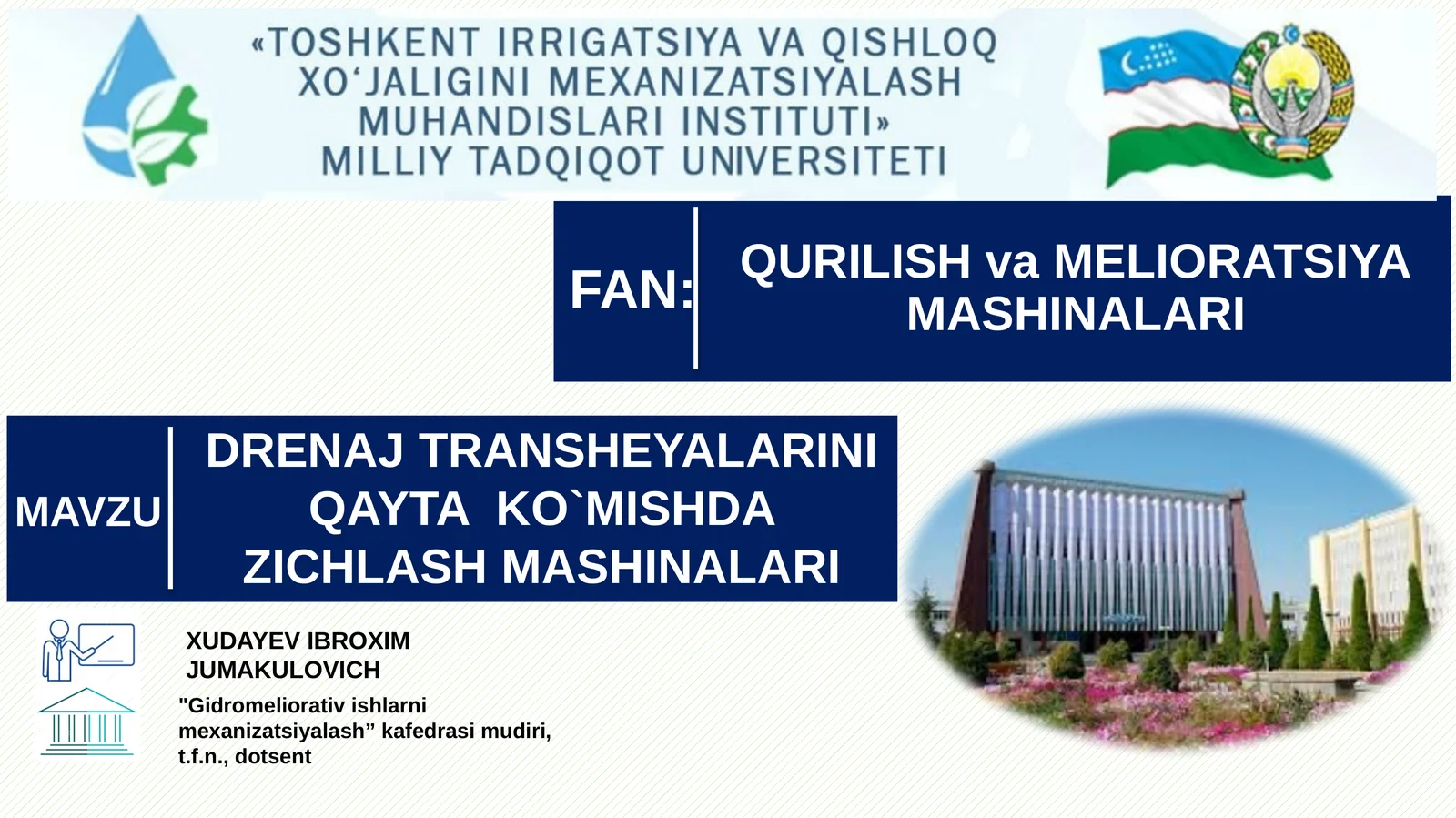 «TOSHKENT IRRIGATSIYA VA QISHLOQ XO‘JALIGINI MEXANIZATSIYALASH MUHANDISLARI INSTITUTI» MILLIY TADQIQOT UNIVERSITETI

FAN:

QURILISH va MELIORATSIYA MASHINALARI

MAVZU

DRENAJ TRANSHEYALARINI QAYTA KO`MISHDA ZICHLASH MASHINALARI

XUDAYEV IBROXIM JUMAKULOVICH

"Gidromeliorativ ishlarni mexanizatsiyalash” kafedrasi mudiri, t.f.n., dotsent